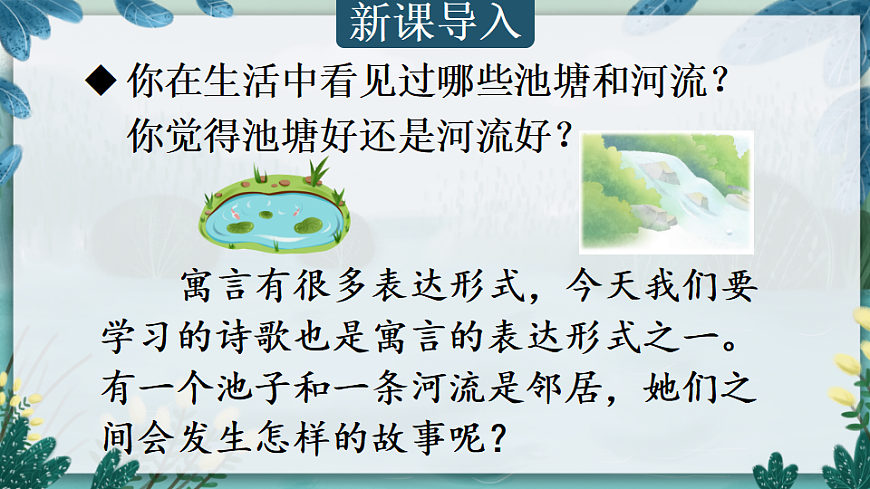 新课导入

◆ 你在生活中看见过哪些池塘和河流？你觉得池塘好还是河流好？

寓言有很多表达形式，今天我们要学习的诗歌也是寓言的表达形式之一。有一个池子和一条河流是邻居，她们之间会发生怎样的故事呢？